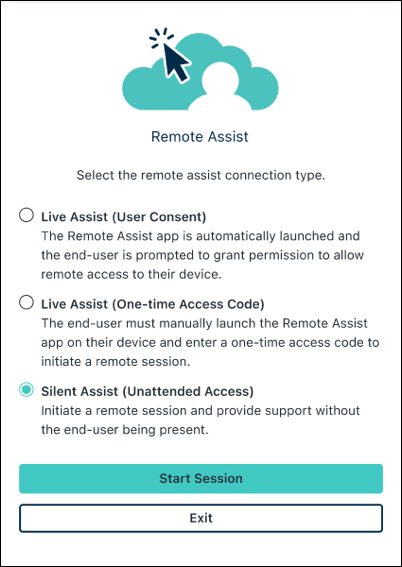 Remote Assist

Select the remote assist connection type.

Live Assist (User Consent)
The Remote Assist app is automatically launched and the end-user is prompted to grant permission to allow remote access to their device.

Live Assist (One-time Access Code)
The end-user must manually launch the Remote Assist app on their device and enter a one-time access code to initiate a remote session.

Silent Assist (Unattended Access)
Initiate a remote session and provide support without the end-user being present.

Start Session

Exit